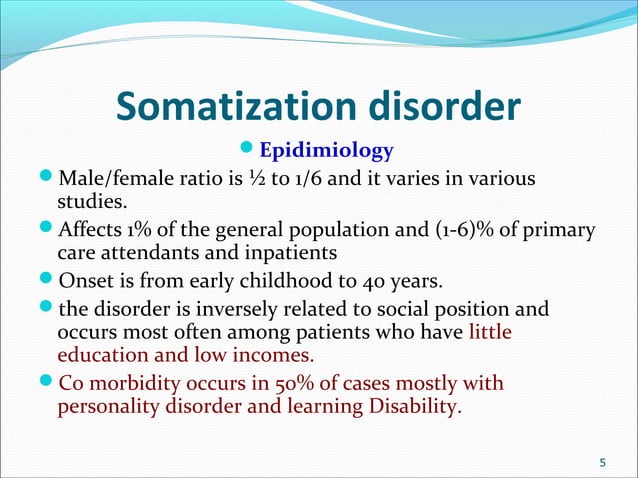 Somatization disorder

Epidimiology

Male/female ratio is ½ to 1/6 and it varies in various studies.

Affects 1% of the general population and (1-6)% of primary care attendants and inpatients

Onset is from early childhood to 40 years.

the disorder is inversely related to social position and occurs most often among patients who have little education and low incomes.

Co morbidity occurs in 50% of cases mostly with personality disorder and learning Disability.

5